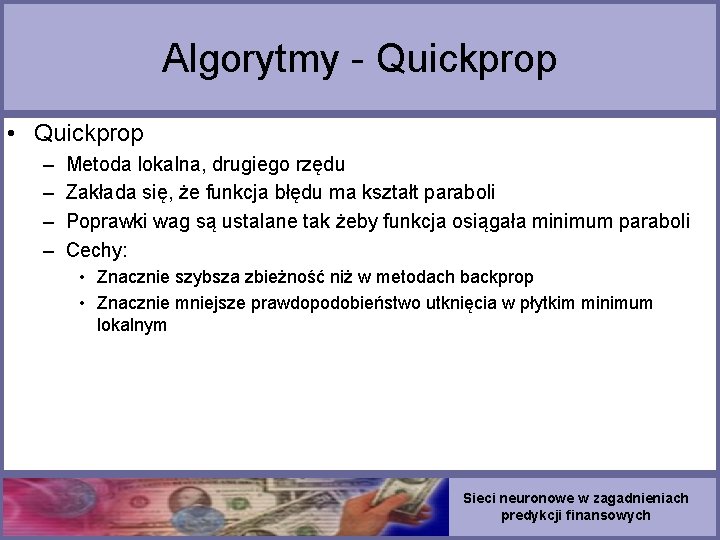 Algorytmy - Quickprop

• Quickprop
– Metoda lokalna, drugiego rzędu
– Zakłada się, że funkcja błędu ma kształt paraboli
– Poprawki wag są ustalane tak żeby funkcja osiągała minimum paraboli
– Cechy:
• Znacznie szybsza zbieżność niż w metodach backprop
• Znacznie mniejsze prawdopodobieństwo utknięcia w płytkim minimum lokalnym

Sieci neuronowe w zagadnieniach predykcji finansowych